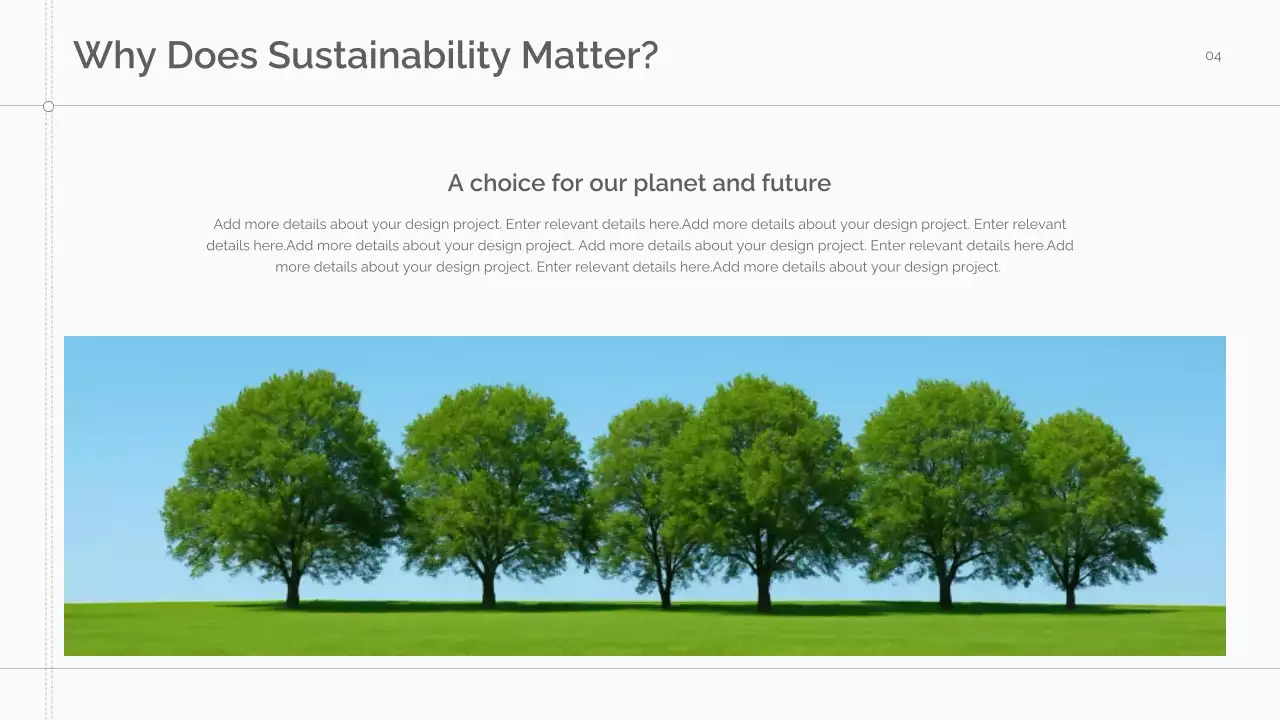 Why Does Sustainability Matter?

04

A choice for our planet and future

Add more details about your design project. Enter relevant details here.Add more details about your design project. Enter relevant details here.Add more details about your design project. Add more details about your design project. Enter relevant details here.Add more details about your design project. Enter relevant details here.Add more details about your design project.